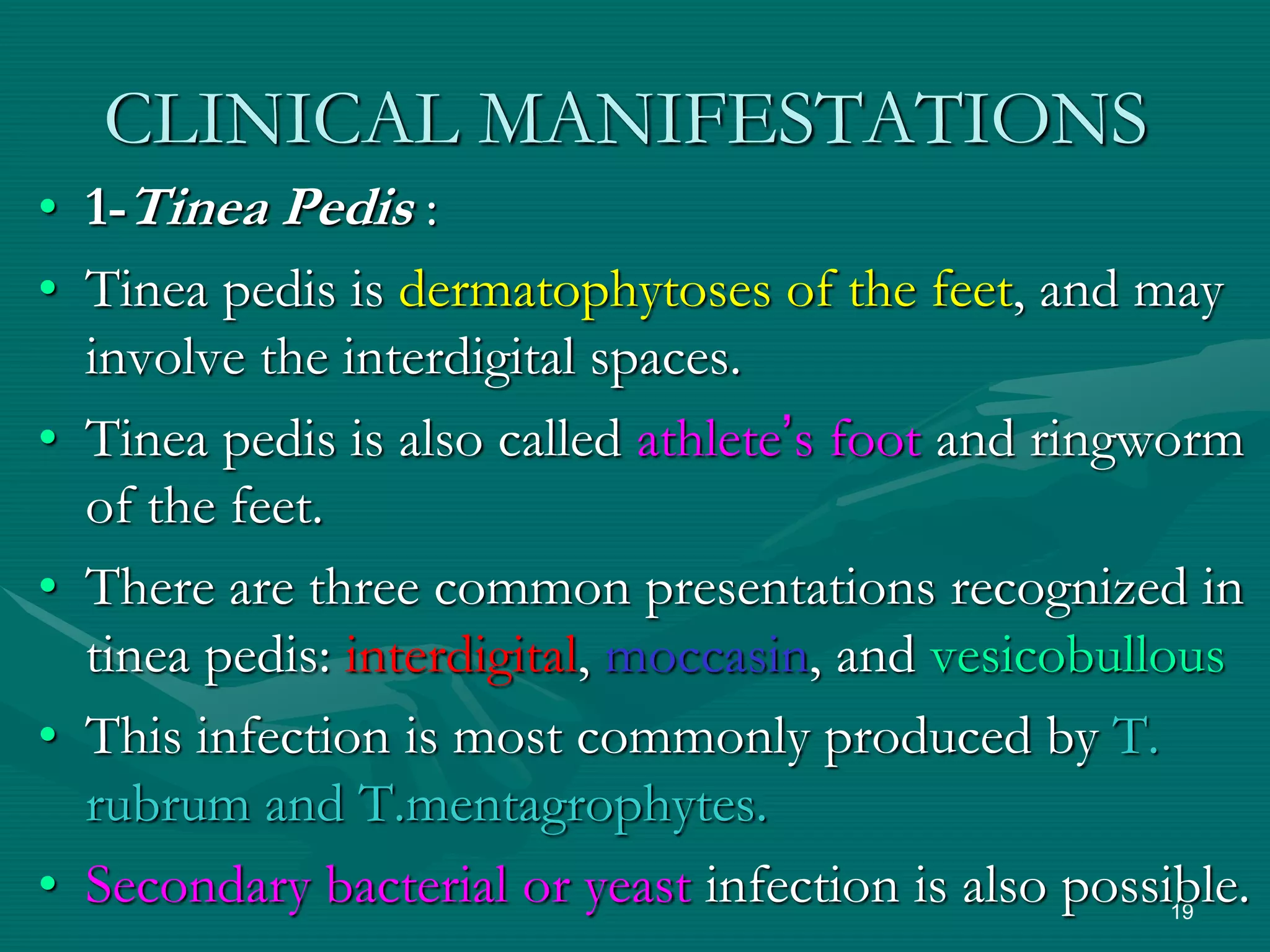 CLINICAL MANIFESTATIONS

• 1-Tinea Pedis :

• Tinea pedis is dermatophytoses of the feet, and may involve the interdigital spaces.

• Tinea pedis is also called athlete's foot and ringworm of the feet.

• There are three common presentations recognized in tinea pedis: interdigital, moccasin, and vesicobullous

• This infection is most commonly produced by T. rubrum and T.mentagrophytes.

• Secondary bacterial or yeast infection is also possible.

19